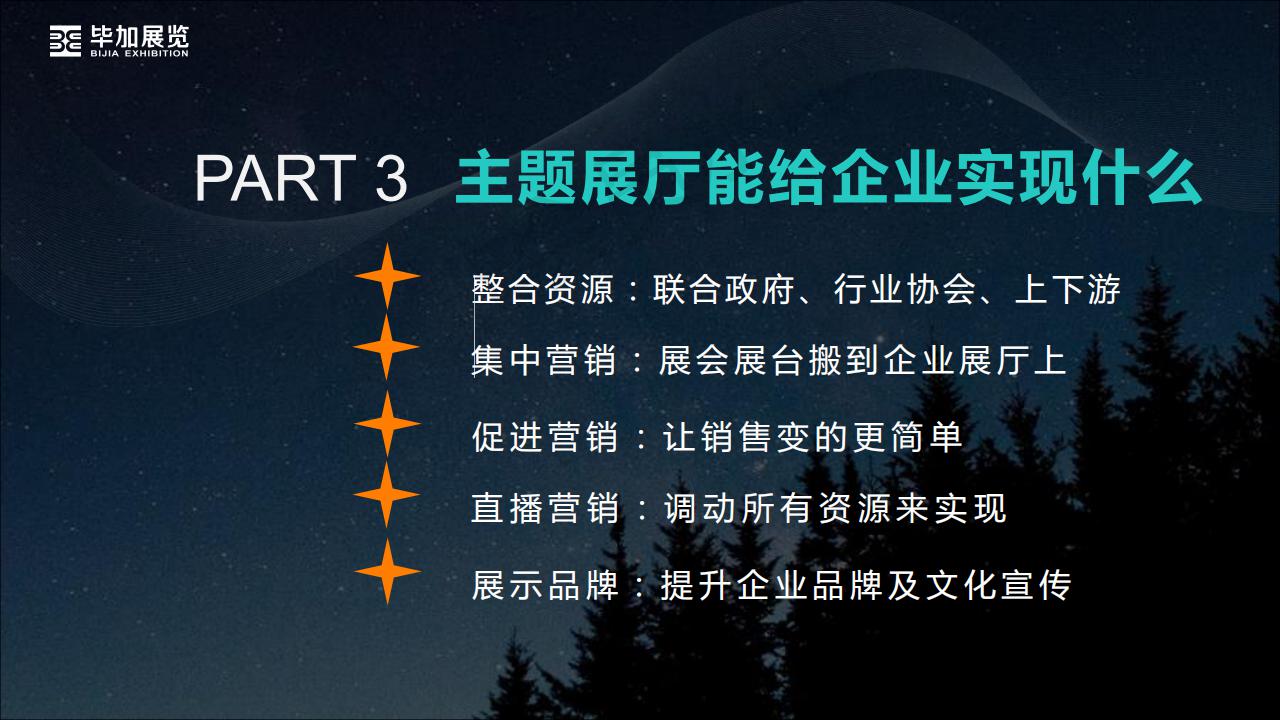 毕加展览
BIJIA EXHIBITION

PART 3 主题展厅能给企业实现什么

整合资源：联合政府、行业协会、上下游

集中营销：展会展台搬到企业展厅上

促进营销：让销售变的更简单

直播营销：调动所有资源来实现

展示品牌：提升企业品牌及文化宣传